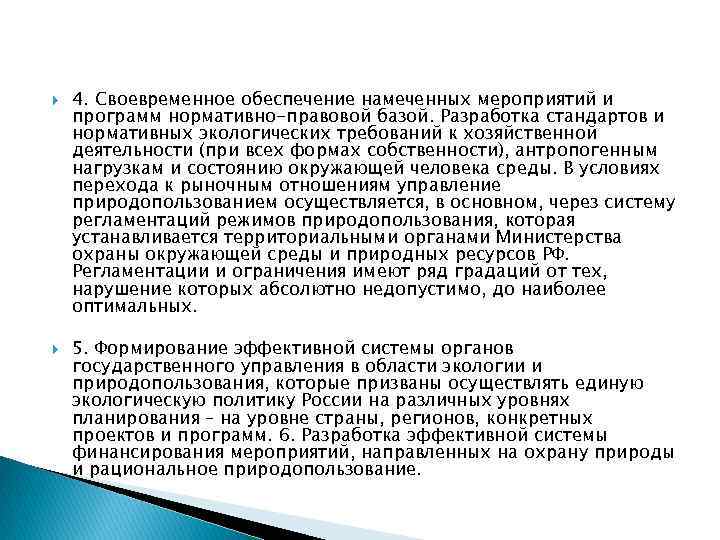 4. Своевременное обеспечение намеченных мероприятий и программ нормативно-правовой базой. Разработка стандартов и нормативных экологических требований к хозяйственной деятельности (при всех формах собственности), антропогенным нагрузкам и состоянию окружающей человека среды. В условиях перехода к рыночным отношениям управление природопользованием осуществляется, в основном, через систему регламентаций режимов природопользования, которая устанавливается территориальными органами Министерства охраны окружающей среды и природных ресурсов РФ. Регламентации и ограничения имеют ряд градаций от тех, нарушение которых абсолютно недопустимо, до наиболее оптимальных.

5. Формирование эффективной системы органов государственного управления в области экологии и природопользования, которые призваны осуществлять единую экологическую политику России на различных уровнях планирования – на уровне страны, регионов, конкретных проектов и программ. 6. Разработка эффективной системы финансирования мероприятий, направленных на охрану природы и рациональное природопользование.